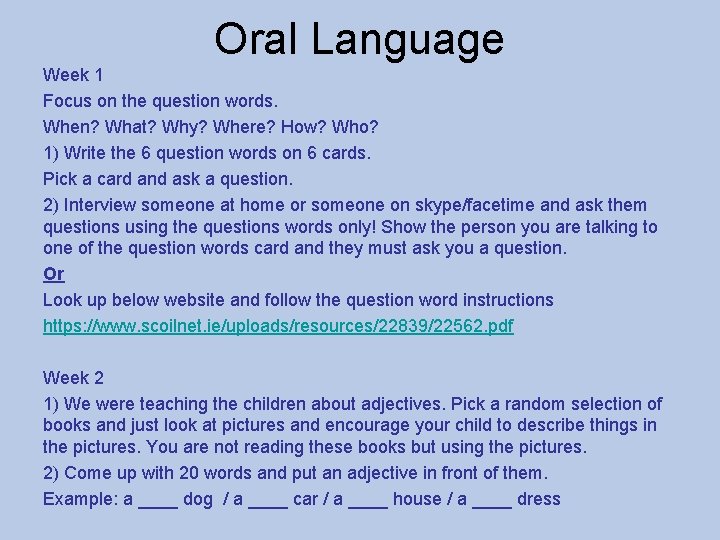 Oral Language

Week 1

Focus on the question words.

When? What? Why? Where? How? Who?

1) Write the 6 question words on 6 cards.

Pick a card and ask a question.

2) Interview someone at home or someone on skype/facetime and ask them questions using the questions words only! Show the person you are talking to one of the question words card and they must ask you a question.

Or

Look up below website and follow the question word instructions

https://www.scoilnet.ie/uploads/resources/22839/22562.pdf

Week 2

1) We were teaching the children about adjectives. Pick a random selection of books and just look at pictures and encourage your child to describe things in the pictures. You are not reading these books but using the pictures.

2) Come up with 20 words and put an adjective in front of them.

Example: a ____ dog / a ____ car / a ____ house / a ____ dress